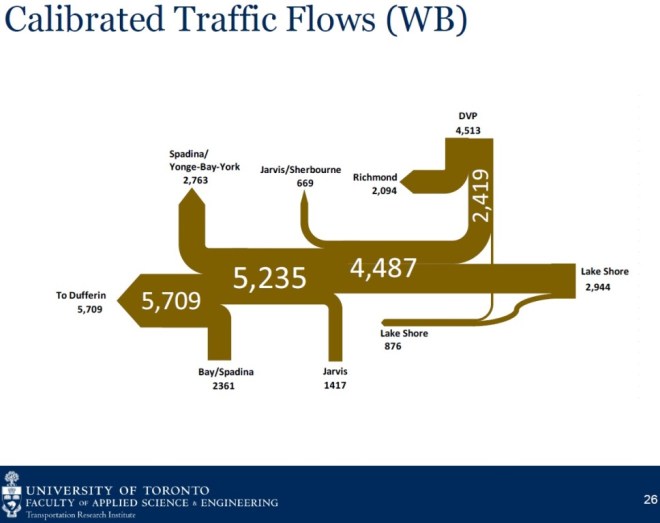 Calibrated Traffic Flows (WB)

DVP
4,513

Spadina/
Yonge-Bay-York
2,763

Jarvis/Sherbourne
669

Richmond
2,094

2,419

5,235

4,487

Lake Shore
2,944

To Dufferin
5,709

5,709

Lake Shore
876

Bay/Spadina
2361

Jarvis
1417

UNIVERSITY OF TORONTO
FACULTY OF APPLIED SCIENCE & ENGINEERING
Transportation Research Institute

26